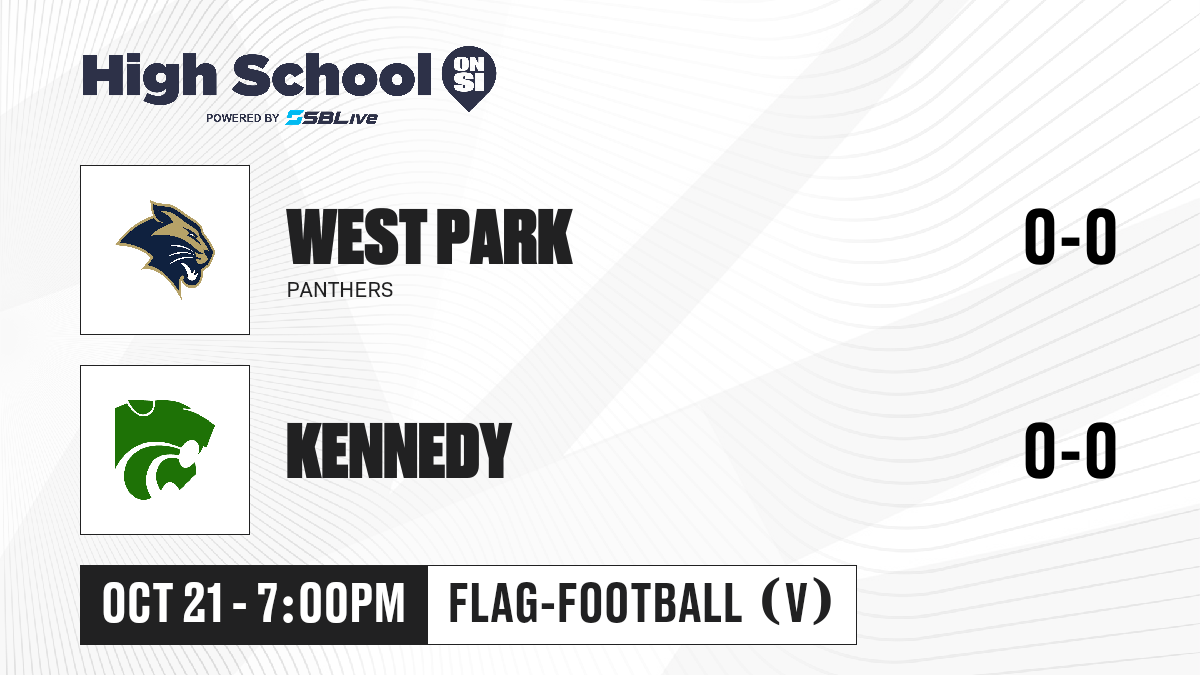 High School ON SI
POWERED BY SBLive

WEST PARK
PANTHERS

0-0

KENNEDY

0-0

OCT 21 - 7:00PM

FLAG-FOOTBALL (V)